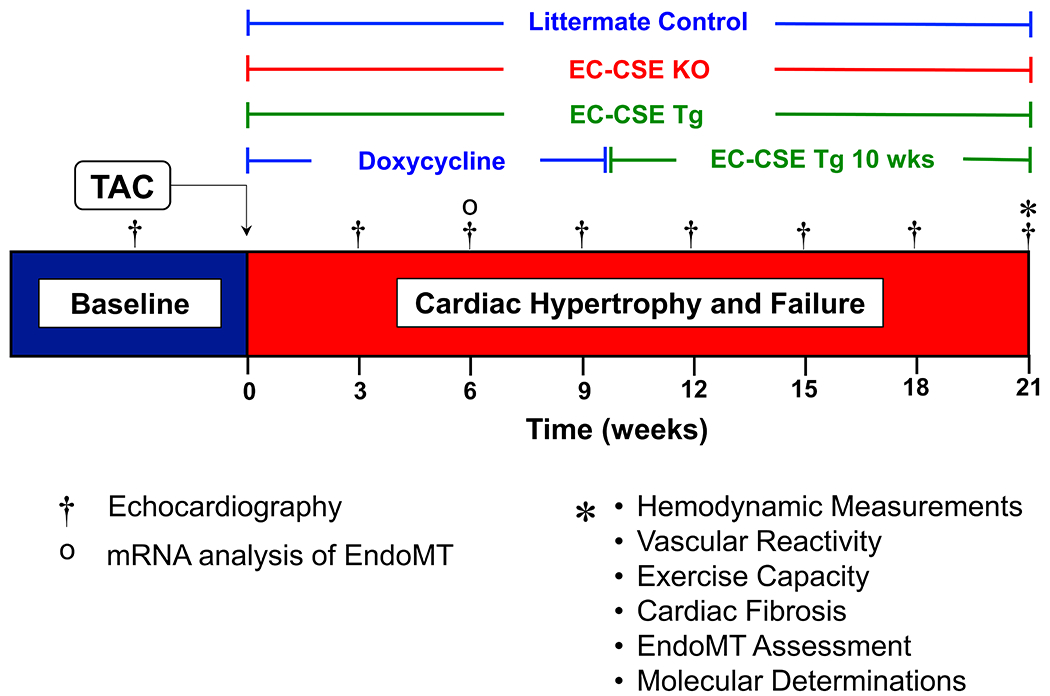 Littermate Control

EC-CSE KO

EC-CSE Tg

Doxycycline

EC-CSE Tg 10 wks

TAC

† † o † † † † † * †

Baseline

Cardiac Hypertrophy and Failure

0 3 6 9 12 15 18 21

Time (weeks)

† Echocardiography

o mRNA analysis of EndoMT

* • Hemodynamic Measurements
• Vascular Reactivity
• Exercise Capacity
• Cardiac Fibrosis
• EndoMT Assessment
• Molecular Determinations